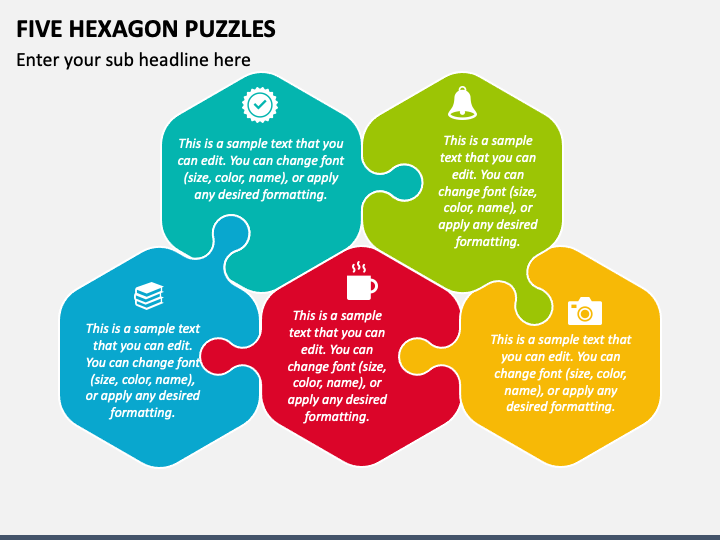 FIVE HEXAGON PUZZLES

Enter your sub headline here

This is a sample text that you can edit. You can change font (size, color, name), or apply any desired formatting.

This is a sample text that you can edit. You can change font (size, color, name), or apply any desired formatting.

This is a sample text that you can edit. You can change font (size, color, name), or apply any desired formatting.

This is a sample text that you can edit. You can change font (size, color, name), or apply any desired formatting.

This is a sample text that you can edit. You can change font (size, color, name), or apply any desired formatting.